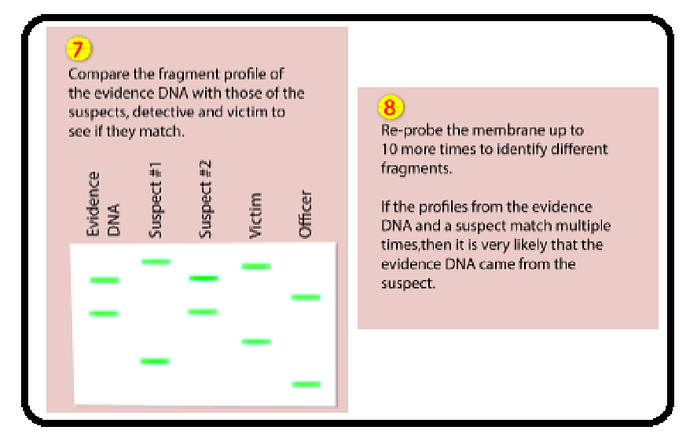 7

Compare the fragment profile of the evidence DNA with those of the suspects, detective and victim to see if they match.

Evidence DNA

Suspect #1

Suspect #2

Victim

Officer

8

Re-probe the membrane up to 10 more times to identify different fragments.

If the profiles from the evidence DNA and a suspect match multiple times,then it is very likely that the evidence DNA came from the suspect.